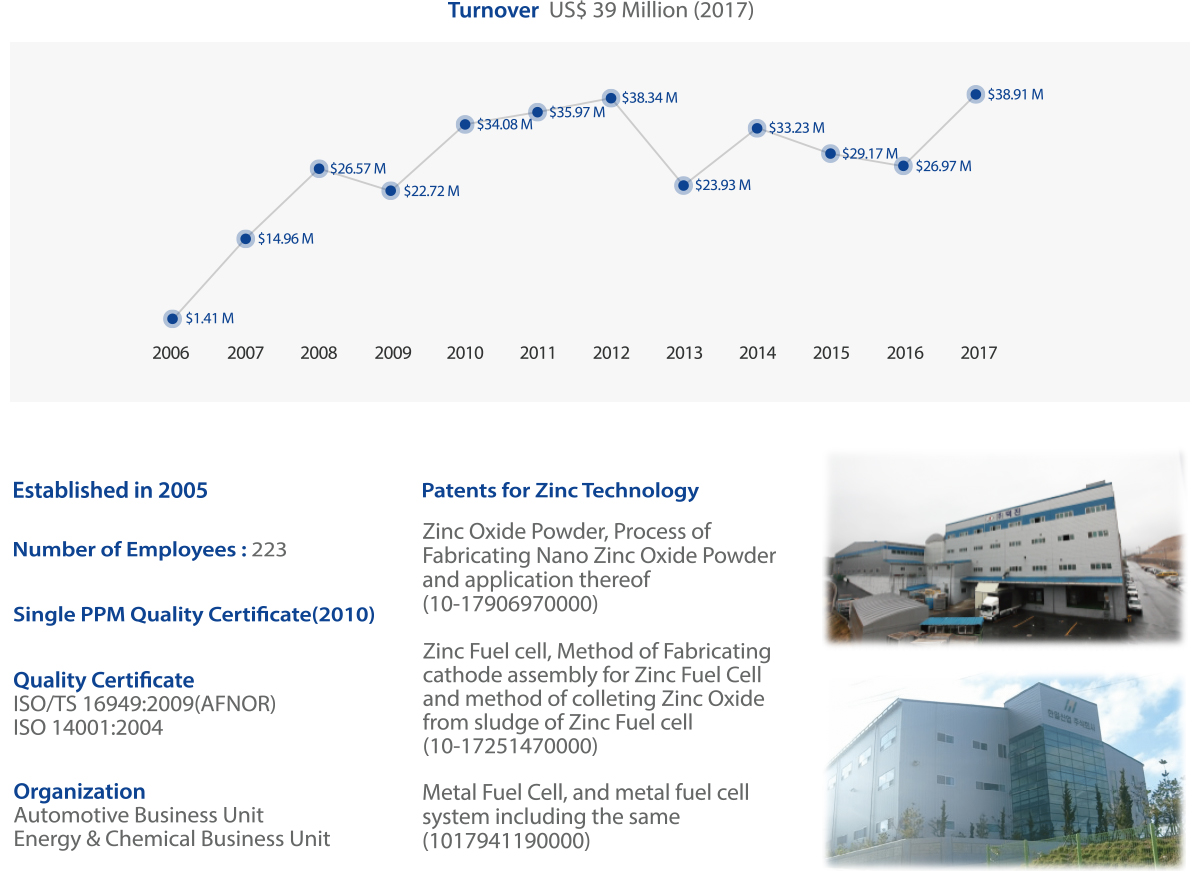 Turnover US$ 39 Million (2017)

$1.41 M
$14.96 M
$26.57 M
$22.72 M
$34.08 M
$35.97 M
$38.34 M
$23.93 M
$33.23 M
$29.17 M
$26.97 M
$38.91 M

2006 2007 2008 2009 2010 2011 2012 2013 2014 2015 2016 2017

Established in 2005

Number of Employees : 223

Single PPM Quality Certificate(2010)

Quality Certificate
ISO/TS 16949:2009(AFNOR)
ISO 14001:2004

Organization
Automotive Business Unit
Energy & Chemical Business Unit

Patents for Zinc Technology

Zinc Oxide Powder, Process of Fabricating Nano Zinc Oxide Powder and application thereof (10-17906970000)

Zinc Fuel cell, Method of Fabricating cathode assembly for Zinc Fuel Cell and method of colleting Zinc Oxide from sludge of Zinc Fuel cell (10-17251470000)

Metal Fuel Cell, and metal fuel cell system including the same (1017941190000)